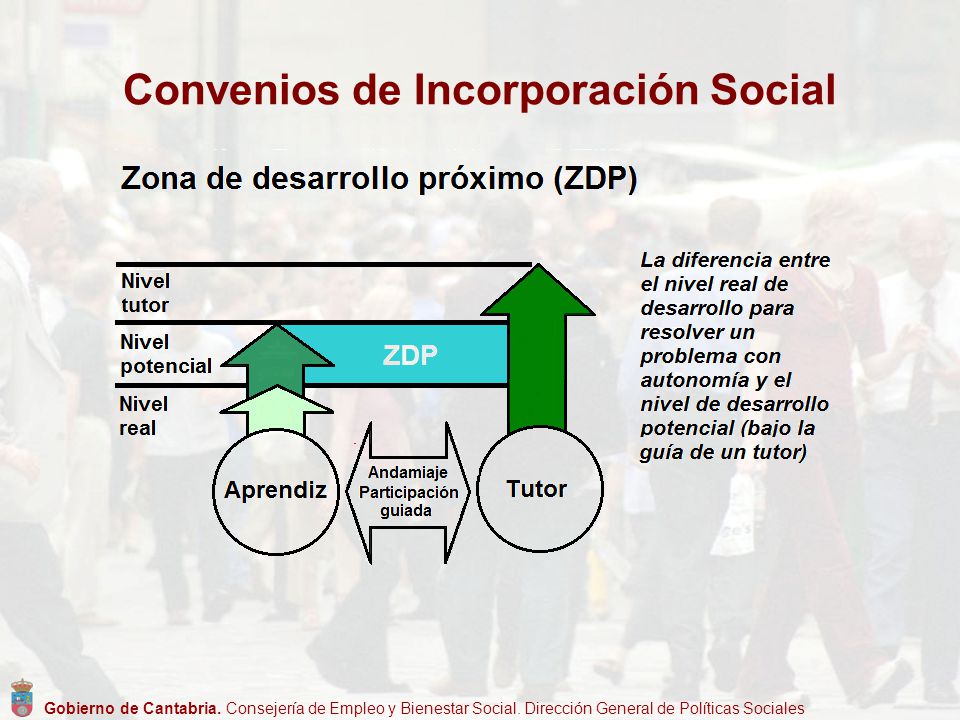 Convenios de Incorporación Social

Zona de desarrollo próximo (ZDP)

Nivel tutor

Nivel potencial

Nivel real

ZDP

Aprendiz

Andamiaje Participación guiada

Tutor

La diferencia entre el nivel real de desarrollo para resolver un problema con autonomía y el nivel de desarrollo potencial (bajo la guía de un tutor)

Gobierno de Cantabria. Consejería de Empleo y Bienestar Social. Dirección General de Políticas Sociales